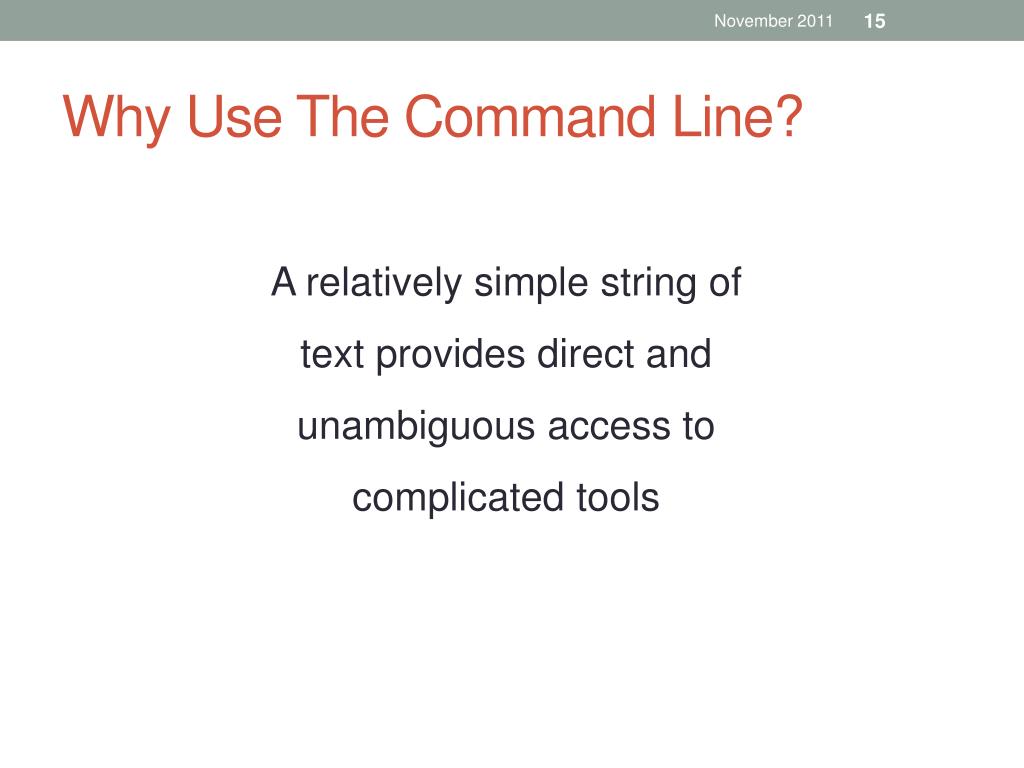 November 2011 15

Why Use The Command Line?

A relatively simple string of text provides direct and unambiguous access to complicated tools